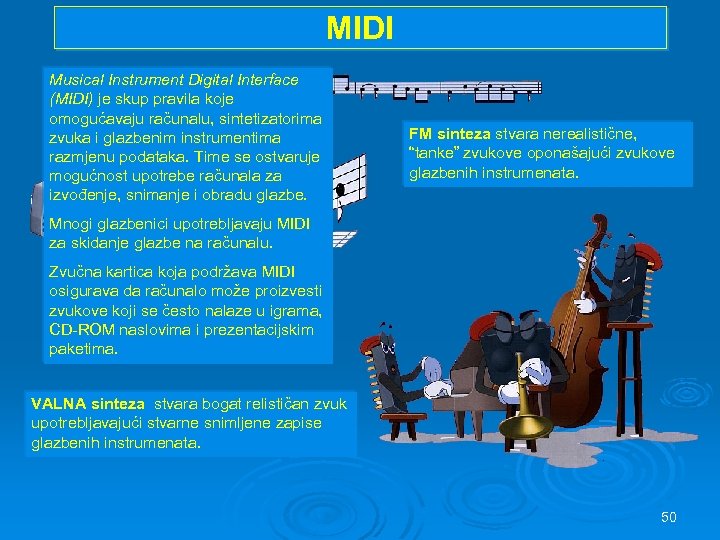 MIDI

Musical Instrument Digital Interface (MIDI) je skup pravila koje omogućavaju računalu, sintetizatorima zvuka i glazbenim instrumentima razmjenu podataka. Time se ostvaruje mogućnost upotrebe računala za izvođenje, snimanje i obradu glazbe.

Mnogi glazbenici upotrebljavaju MIDI za skidanje glazbe na računalu.

Zvučna kartica koja podržava MIDI osigurava da računalo može proizvesti zvukove koji se često nalaze u igrama, CD-ROM naslovima i prezentacijskim paketima.

FM sinteza stvara nerealistične, "tanke" zvukove oponašajući zvukove glazbenih instrumenata.

VALNA sinteza stvara bogat relističan zvuk upotrebljavajući stvarne snimljene zapise glazbenih instrumenata.

50